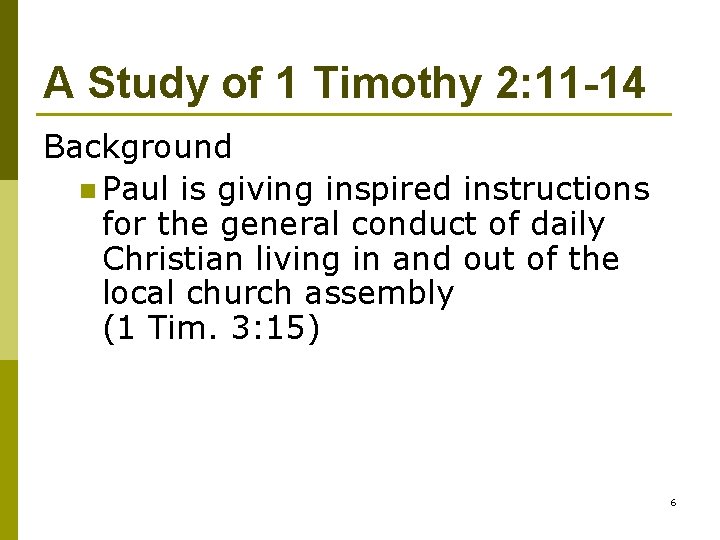 A Study of 1 Timothy 2:11-14

Background

Paul is giving inspired instructions for the general conduct of daily Christian living in and out of the local church assembly (1 Tim. 3:15)

6